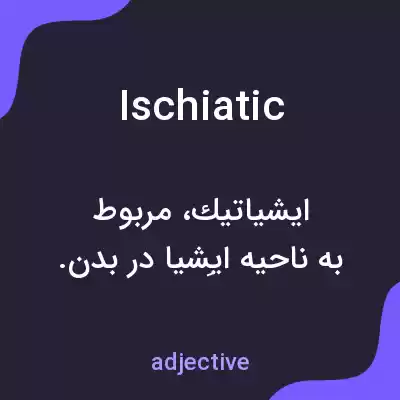 Ischiatic

ایشیاتیك، مربوط به ناحیه ایِشیا در بدن.

adjective